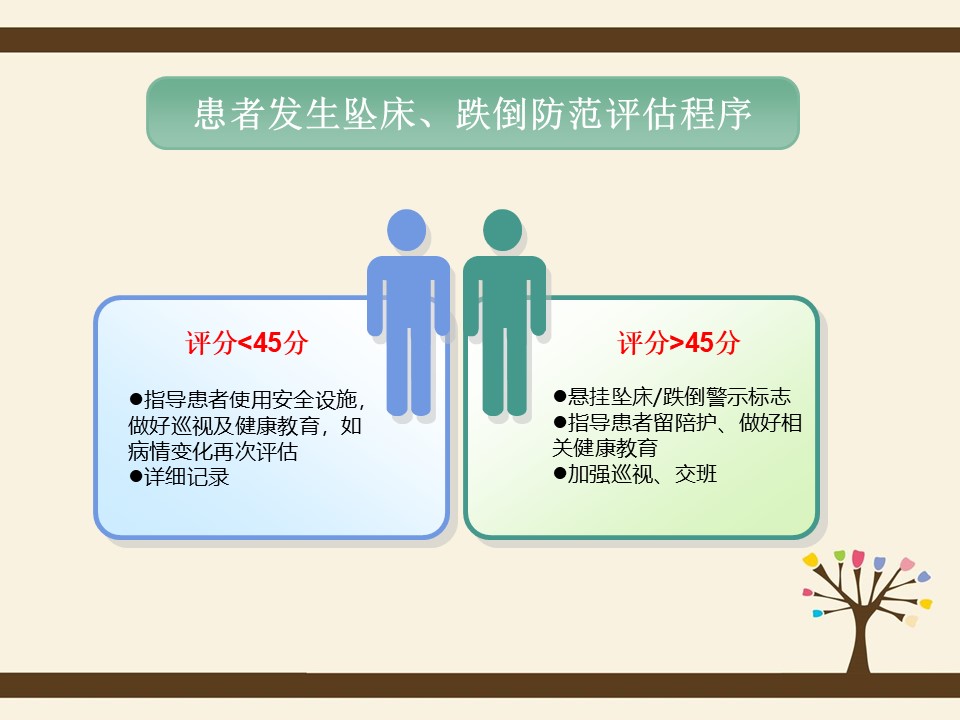 患者发生坠床、跌倒防范评估程序

评分<45分

●指导患者使用安全设施，做好巡视及健康教育，如病情变化再次评估
●详细记录

评分>45分

●悬挂坠床/跌倒警示标志
●指导患者留陪护、做好相关健康教育
●加强巡视、交班